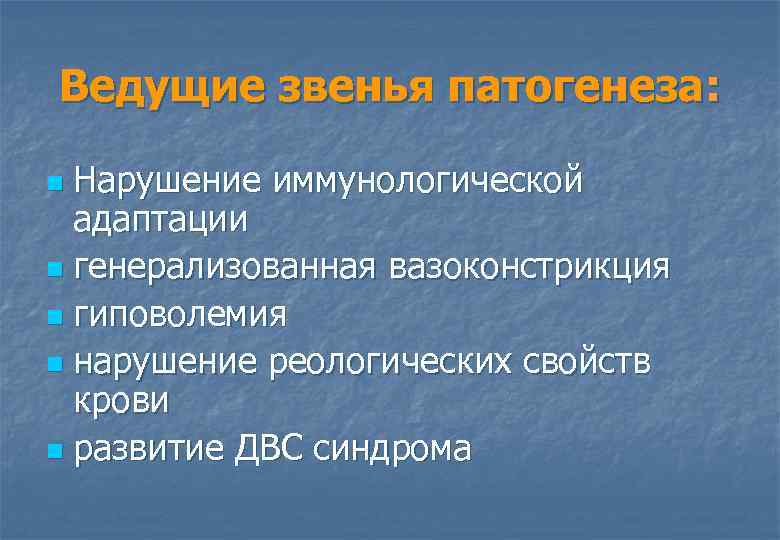 Ведущие звенья патогенеза:

- Нарушение иммунологической адаптации
- генерализованная вазоконстрикция
- гиповолемия
- нарушение реологических свойств крови
- развитие ДВС синдрома